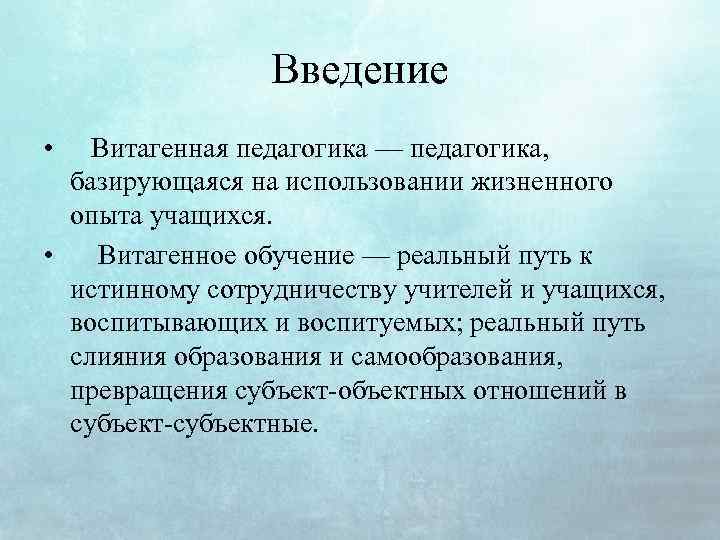 Введение

• Витагенная педагогика — педагогика, базирующаяся на использовании жизненного опыта учащихся.

• Витагенное обучение — реальный путь к истинному сотрудничеству учителей и учащихся, воспитывающих и воспитуемых; реальный путь слияния образования и самообразования, превращения субъект-объектных отношений в субъект-субъектные.